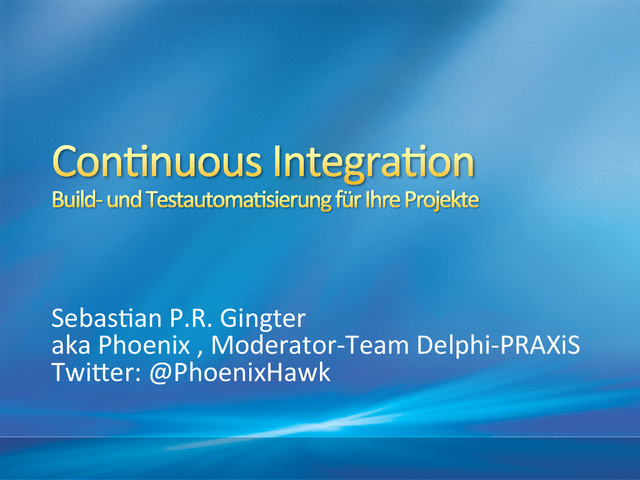 Continuous Integration
Build- und Testautomatisierung für Ihre Projekte

Sebastian P.R. Gingter
aka Phoenix , Moderator-Team Delphi-PRAXiS
Twitter: @PhoenixHawk